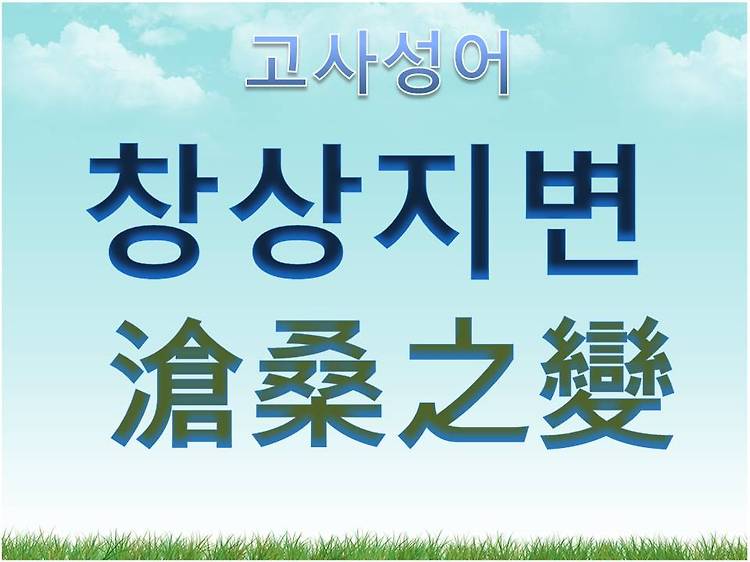 고사성어

창상지변

滄桑之變